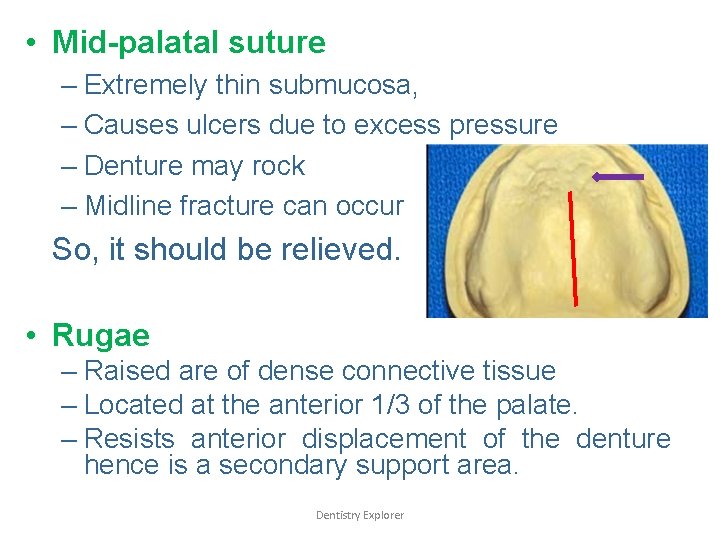 • Mid-palatal suture
– Extremely thin submucosa,
– Causes ulcers due to excess pressure
– Denture may rock
– Midline fracture can occur

So, it should be relieved.

• Rugae
– Raised are of dense connective tissue
– Located at the anterior 1/3 of the palate.
– Resists anterior displacement of the denture hence is a secondary support area.

Dentistry Explorer